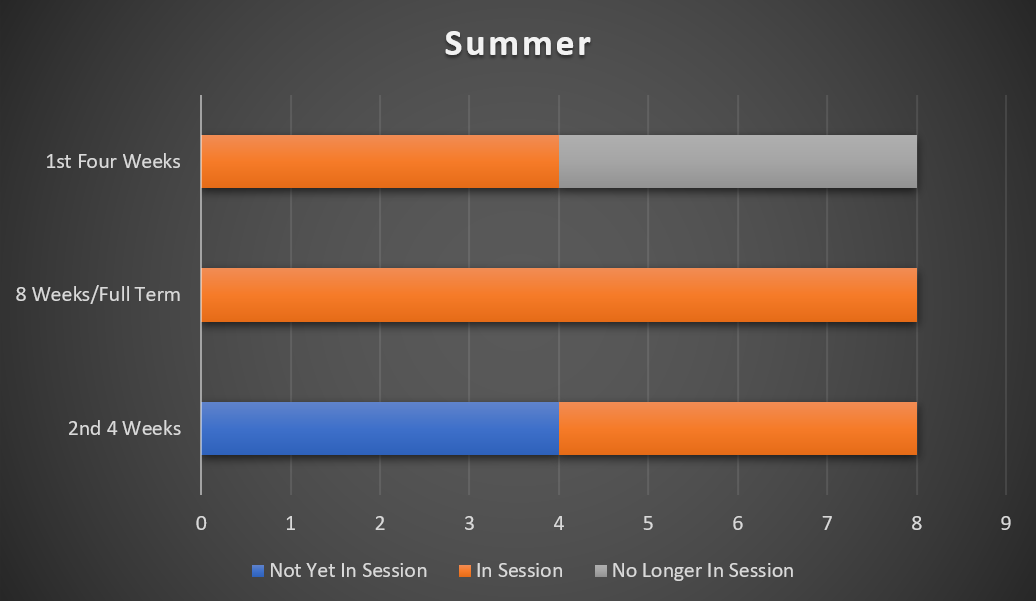 Summer

1st Four Weeks

8 Weeks/Full Term

2nd 4 Weeks

0 1 2 3 4 5 6 7 8 9

Not Yet In Session In Session No Longer In Session